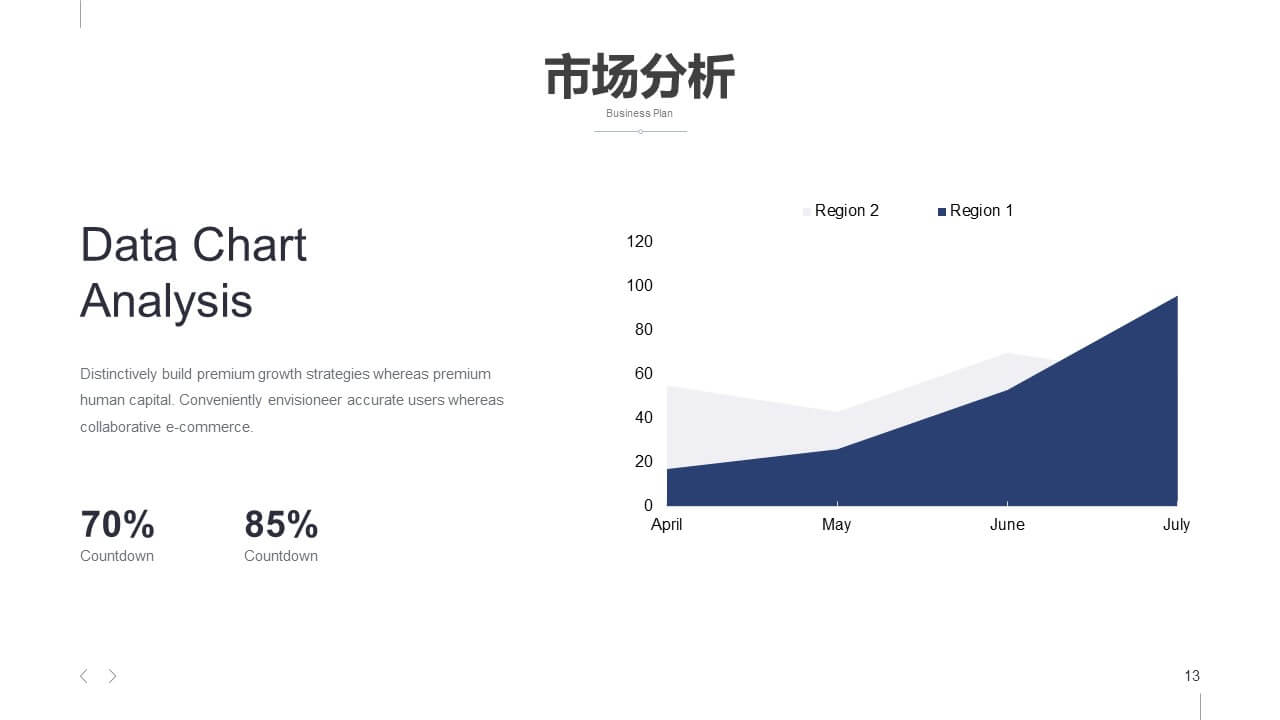 市场分析
Business Plan

Data Chart Analysis

Distinctively build premium growth strategies whereas premium human capital. Conveniently envisioneer accurate users whereas collaborative e-commerce.

70%
Countdown

85%
Countdown

Region 2 Region 1

120
100
80
60
40
20
0
April May June July

13